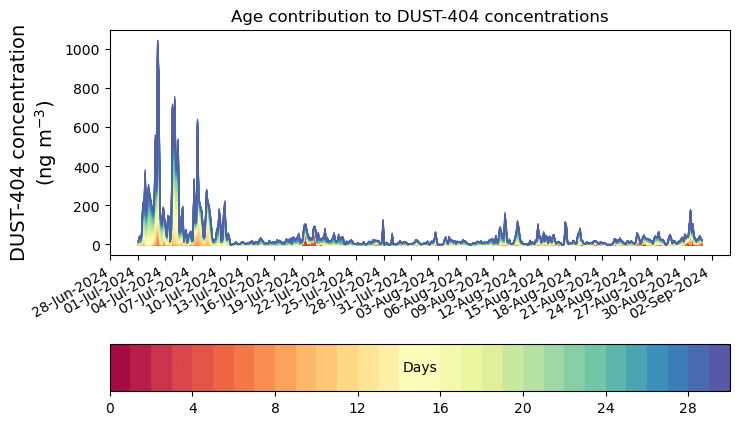 Age contribution to DUST-404 concentrations

DUST-404 concentration (ng m$^{-3}$)

1000
800
600
400
200
0

28-Jun-2024
01-Jul-2024
04-Jul-2024
07-Jul-2024
10-Jul-2024
13-Jul-2024
16-Jul-2024
19-Jul-2024
22-Jul-2024
25-Jul-2024
28-Jul-2024
31-Jul-2024
03-Aug-2024
06-Aug-2024
09-Aug-2024
12-Aug-2024
15-Aug-2024
18-Aug-2024
21-Aug-2024
24-Aug-2024
27-Aug-2024
30-Aug-2024
02-Sep-2024

Days

0
4
8
12
16
20
24
28